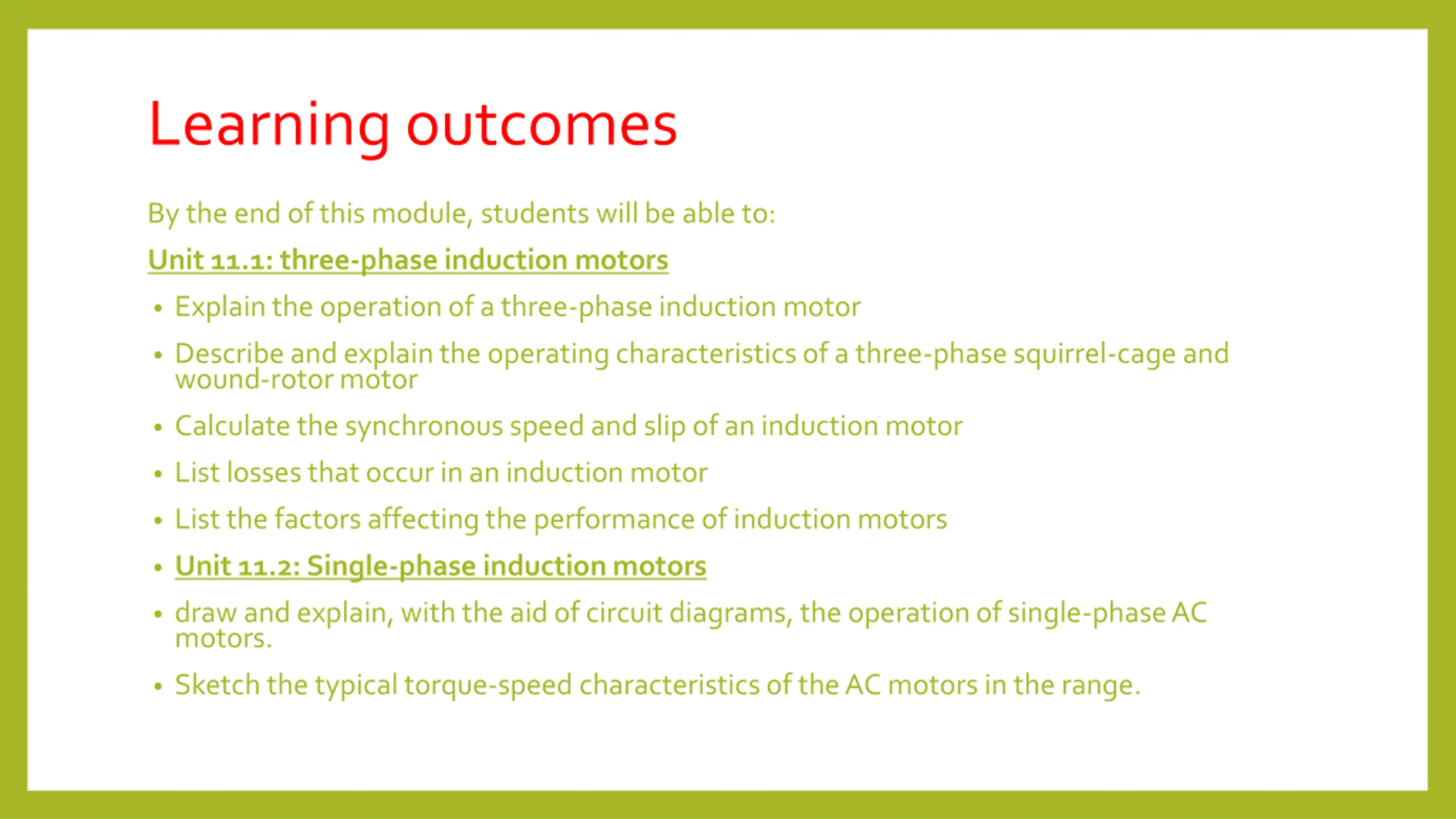 Learning outcomes

By the end of this module, students will be able to:

Unit 11.1: three-phase induction motors

• Explain the operation of a three-phase induction motor

• Describe and explain the operating characteristics of a three-phase squirrel-cage and wound-rotor motor

• Calculate the synchronous speed and slip of an induction motor

• List losses that occur in an induction motor

• List the factors affecting the performance of induction motors

• Unit 11.2: Single-phase induction motors

• draw and explain, with the aid of circuit diagrams, the operation of single-phase AC motors.

• Sketch the typical torque-speed characteristics of the AC motors in the range.